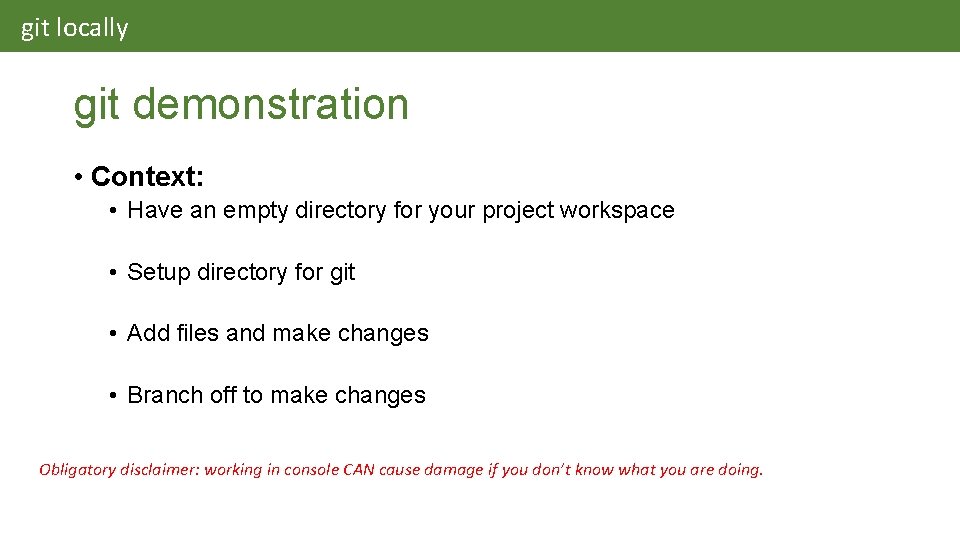 git locally

git demonstration

• Context:
  • Have an empty directory for your project workspace
  • Setup directory for git
  • Add files and make changes
  • Branch off to make changes

Obligatory disclaimer: working in console CAN cause damage if you don't know what you are doing.